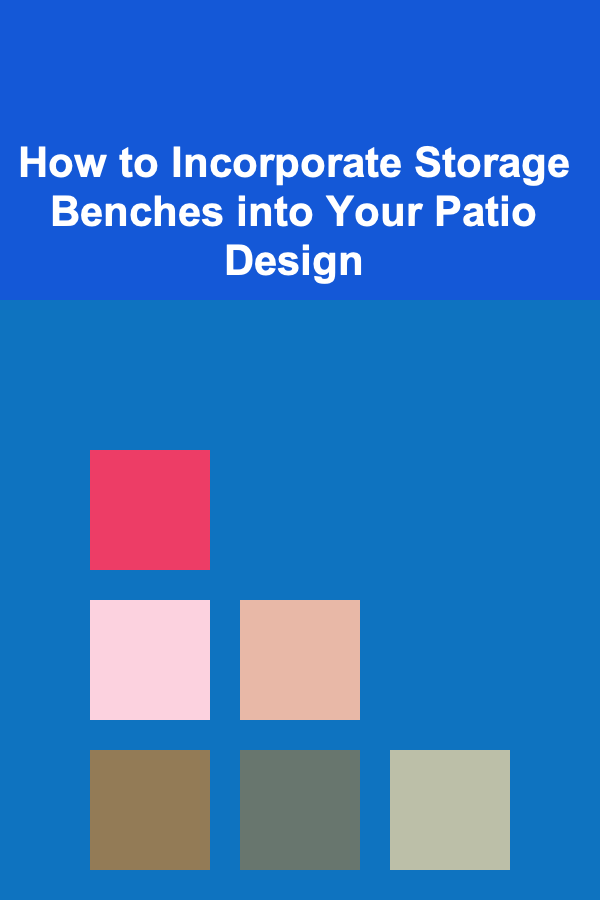 How to Incorporate Storage Benches into Your Patio Design